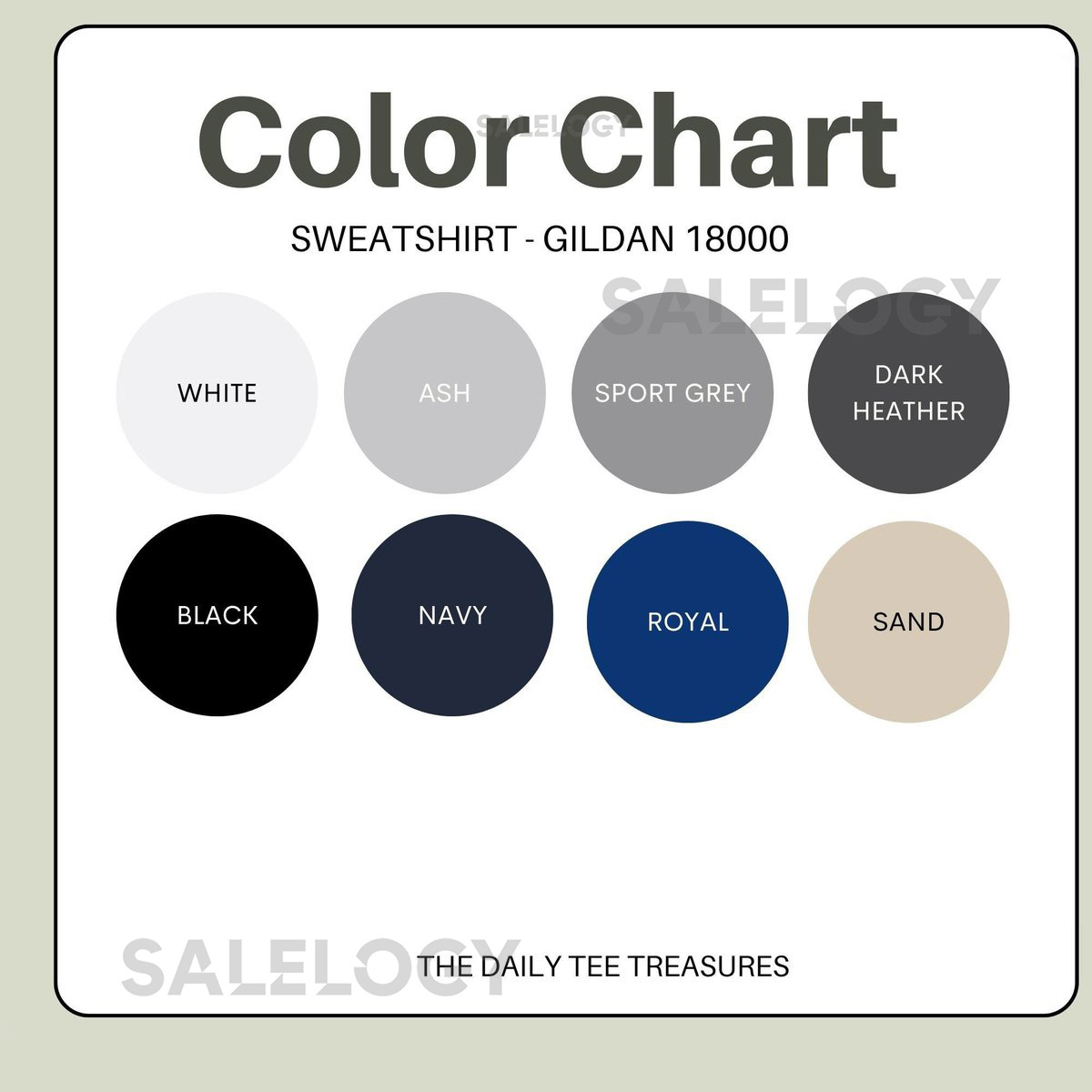 Color Chart
SALELOGY

SWEATSHIRT - GILDAN 18000

SALELOGY

WHITE

ASH

SPORT GREY

DARK HEATHER

BLACK

NAVY

ROYAL

SAND

SALELOGY

THE DAILY TEE TREASURES